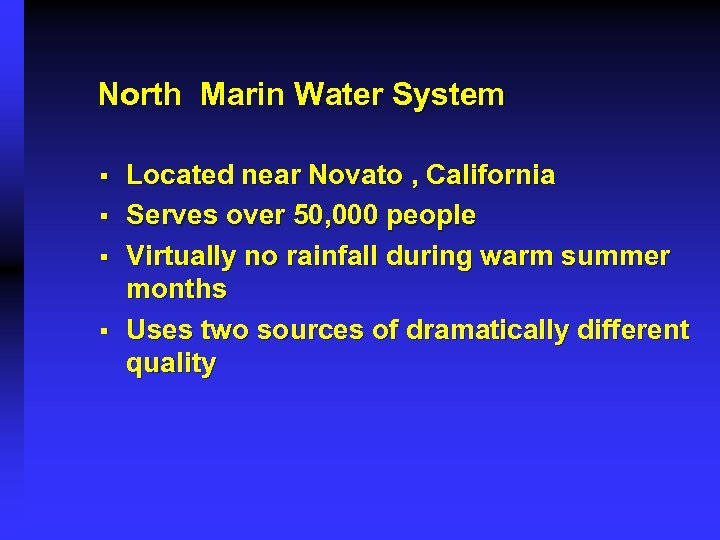 North  Marin Water System

▪ Located near Novato , California
▪ Serves over 50,000 people
▪ Virtually no rainfall during warm summer months
▪ Uses two sources of dramatically different quality